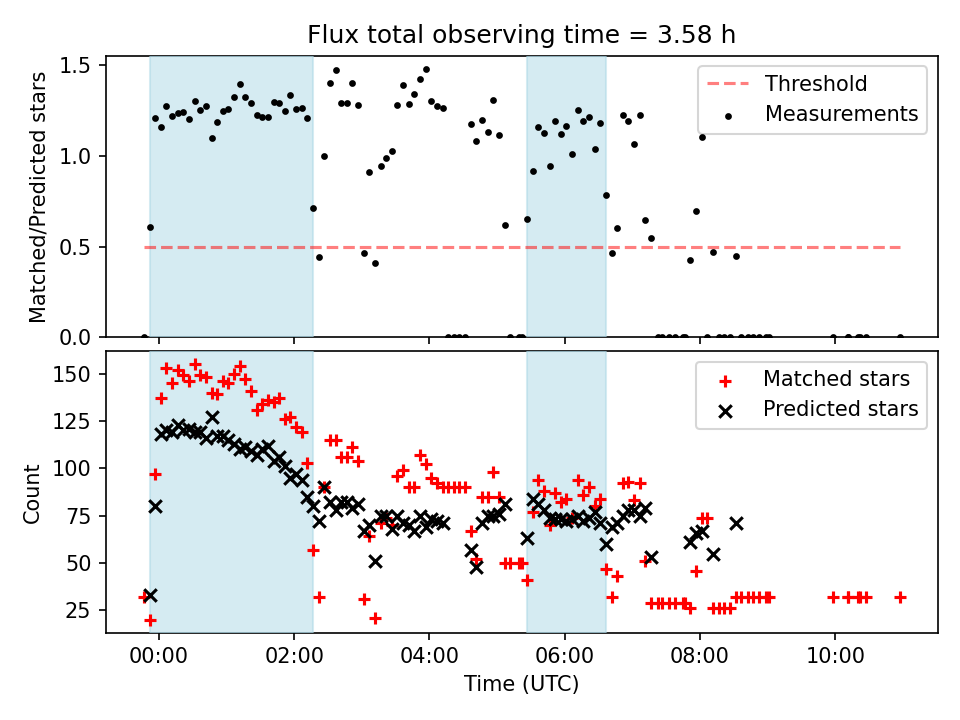 Flux total observing time = 3.58 h

Matched/Predicted stars

1.5
1.0
0.5
0.0

Threshold
Measurements

Count

150
125
100
75
50
25

Matched stars
Predicted stars

00:00
02:00
04:00
06:00
08:00
10:00

Time (UTC)